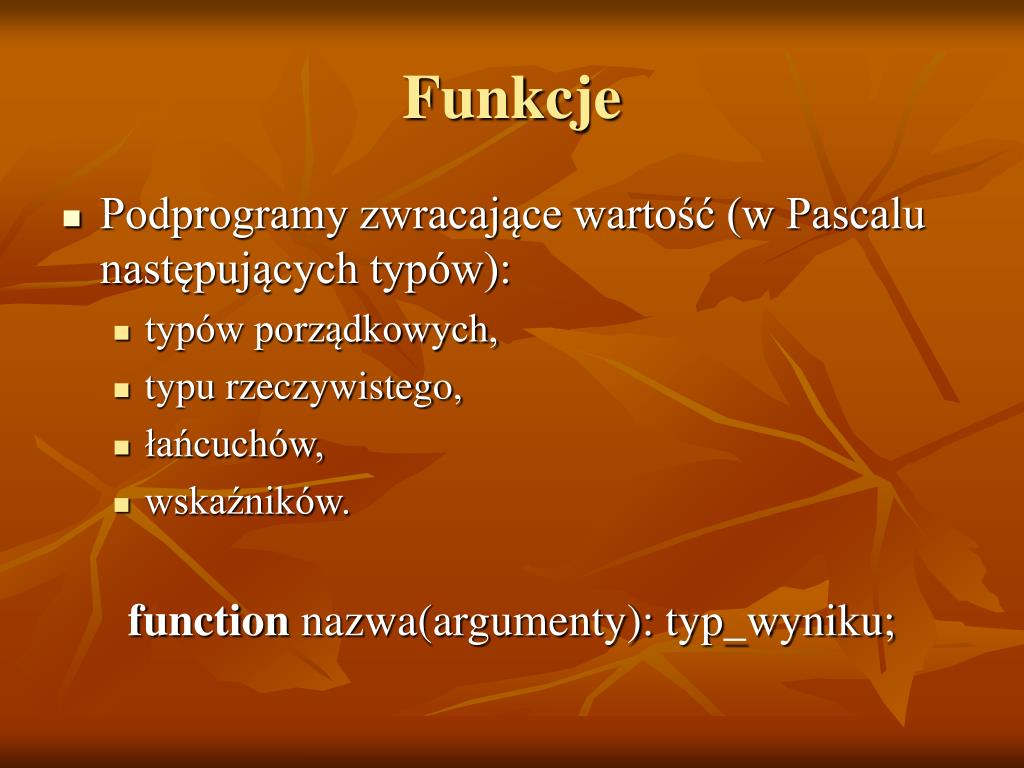 Funkcje

Podprogramy zwracające wartość (w Pascalu następujących typów):

typów porządkowych,

typu rzeczywistego,

łańcuchów,

wskaźników.

function nazwa(argumenty): typ_wyniku;